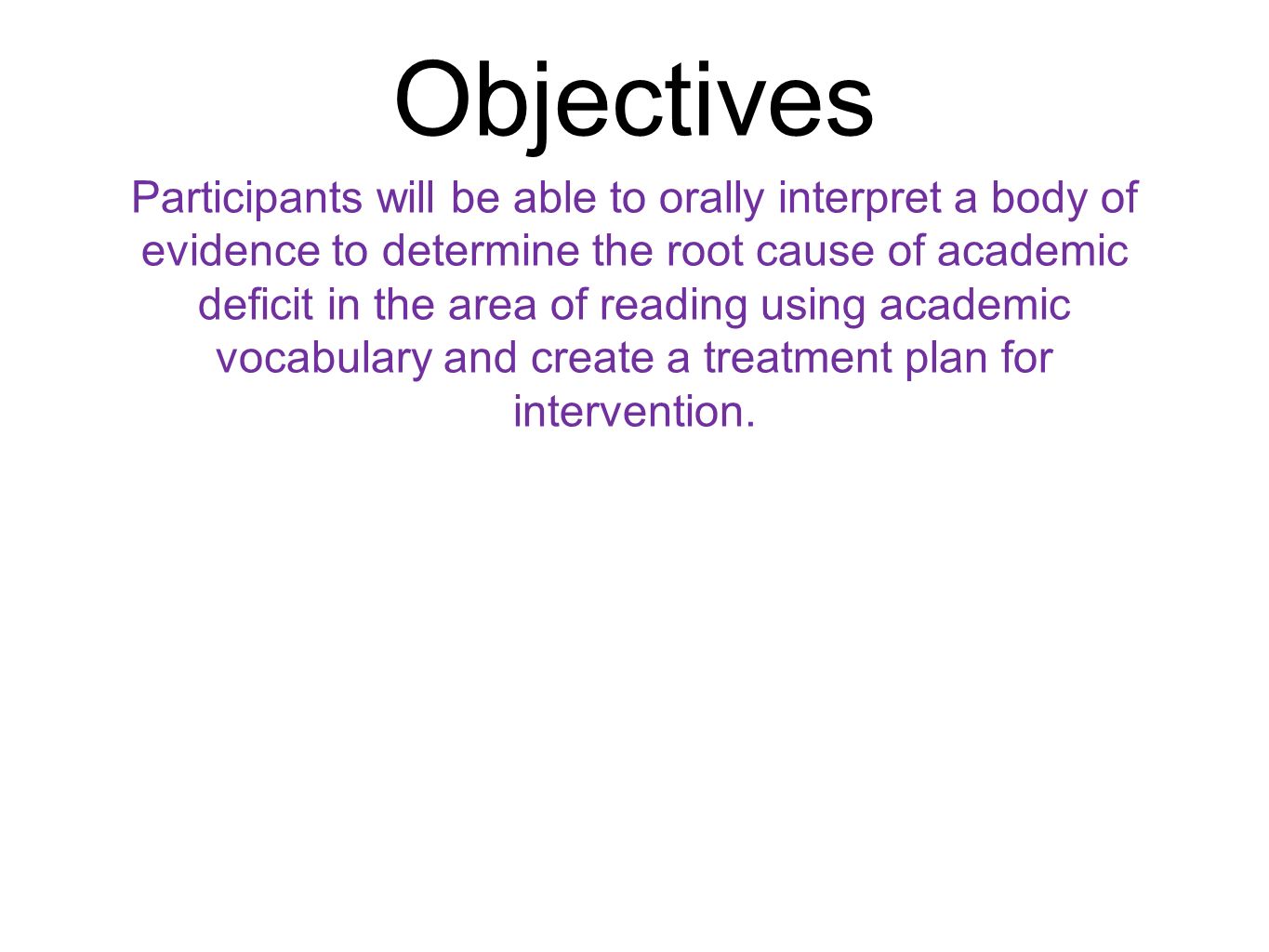 Objectives

Participants will be able to orally interpret a body of evidence to determine the root cause of academic deficit in the area of reading using academic vocabulary and create a treatment plan for intervention.